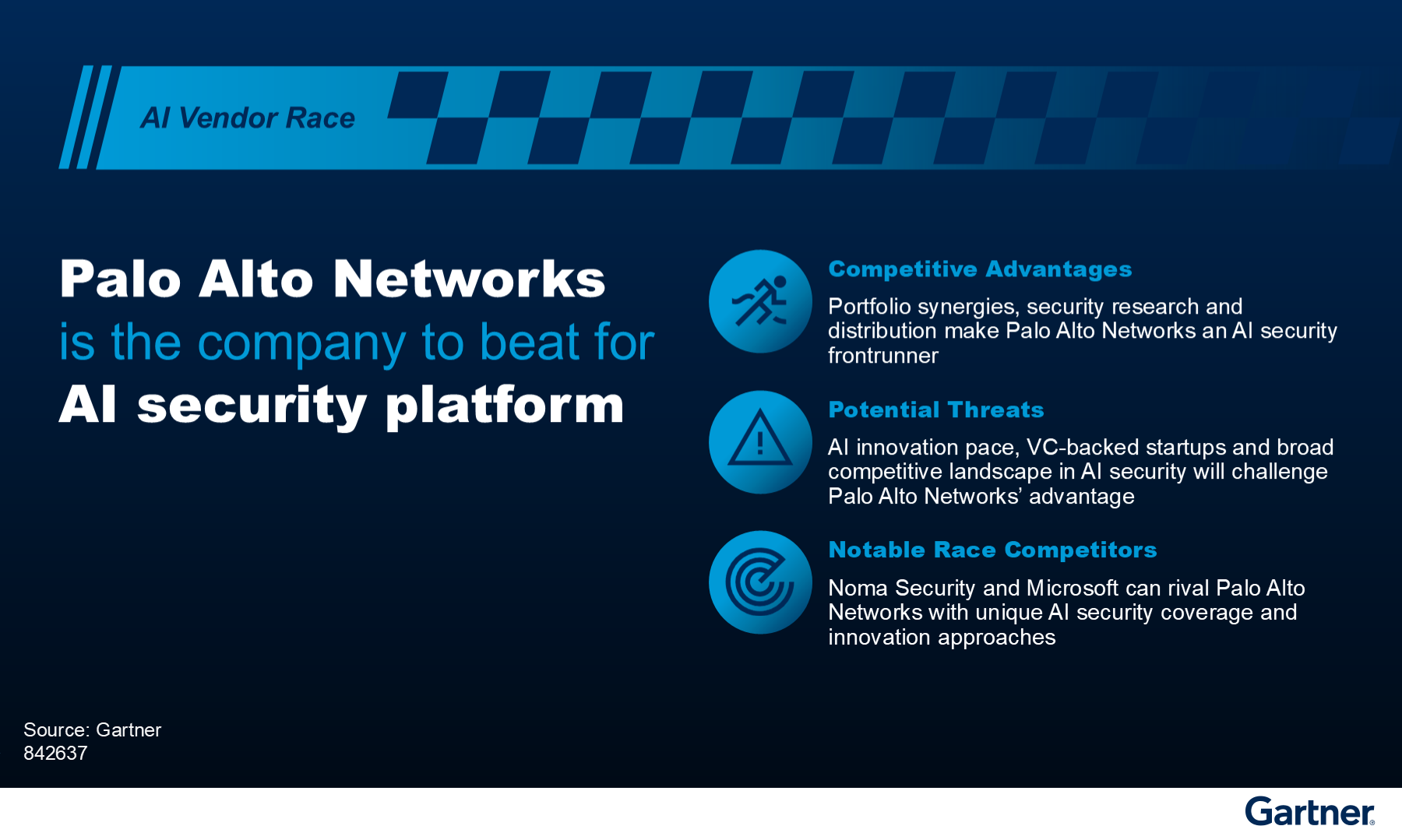 AI Vendor Race

Palo Alto Networks is the company to beat for AI security platform

Competitive Advantages

Portfolio synergies, security research and distribution make Palo Alto Networks an AI security frontrunner

Potential Threats

AI innovation pace, VC-backed startups and broad competitive landscape in AI security will challenge Palo Alto Networks' advantage

Notable Race Competitors

Noma Security and Microsoft can rival Palo Alto Networks with unique AI security coverage and innovation approaches

Source: Gartner
842637

Gartner